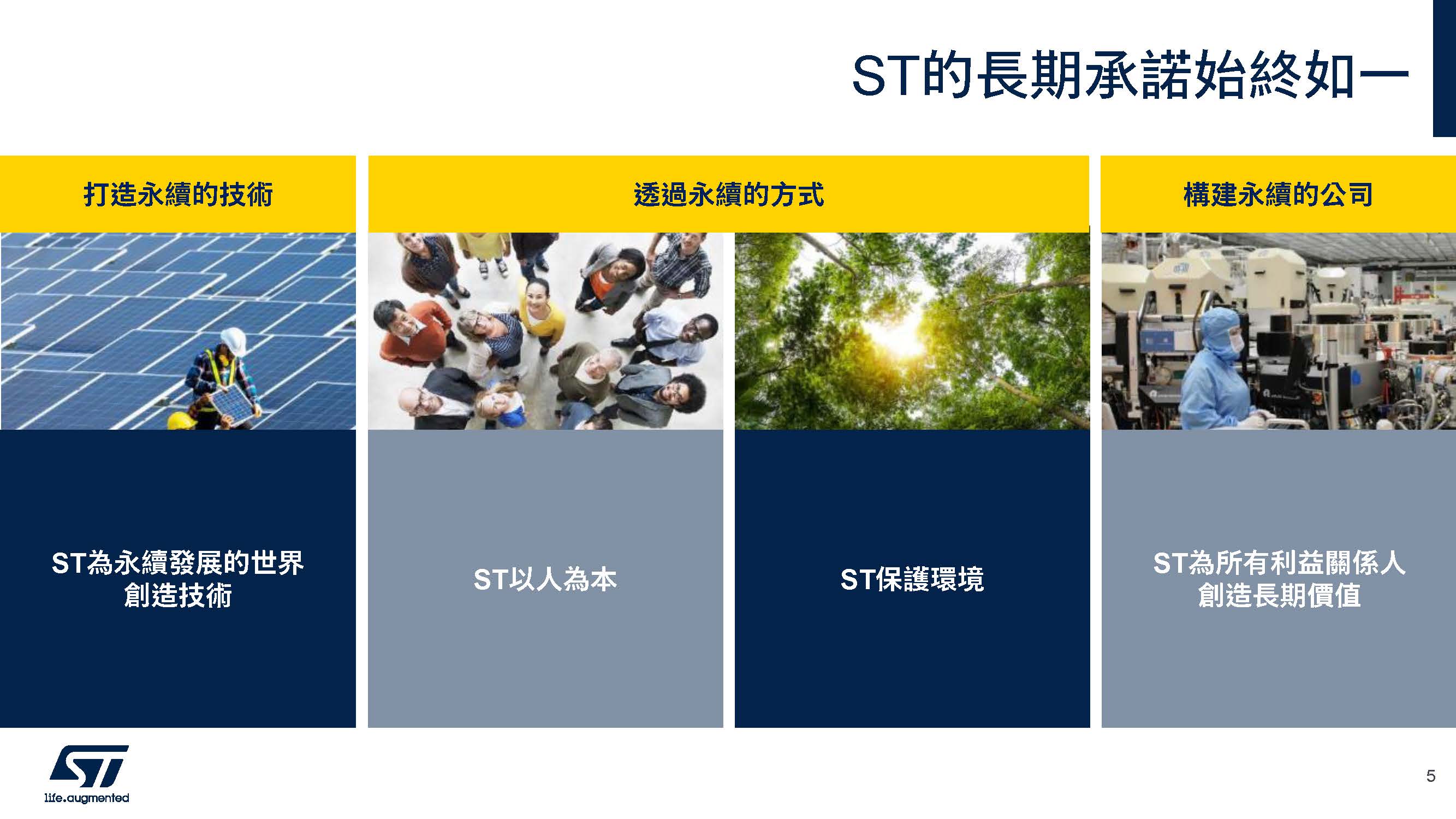 ST的長期承諾始終如一

打造永續的技術

透過永續的方式

構建永續的公司

ST為永續發展的世界創造技術

ST以人為本

ST保護環境

ST為所有利益關係人創造長期價值

ST
life.augmented

5